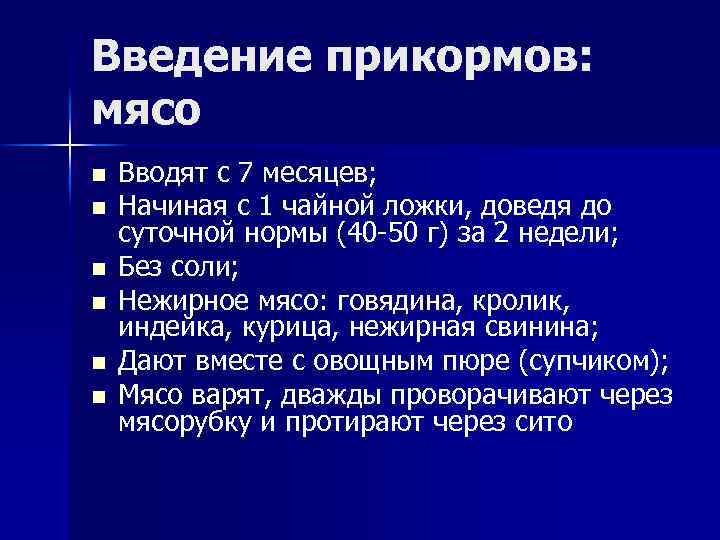 Введение прикормов: мясо

■ Вводят с 7 месяцев;
■ Начиная с 1 чайной ложки, доведя до суточной нормы (40-50 г) за 2 недели;
■ Без соли;
■ Нежирное мясо: говядина, кролик, индейка, курица, нежирная свинина;
■ Дают вместе с овощным пюре (супчиком);
■ Мясо варят, дважды проворачивают через мясорубку и протирают через сито